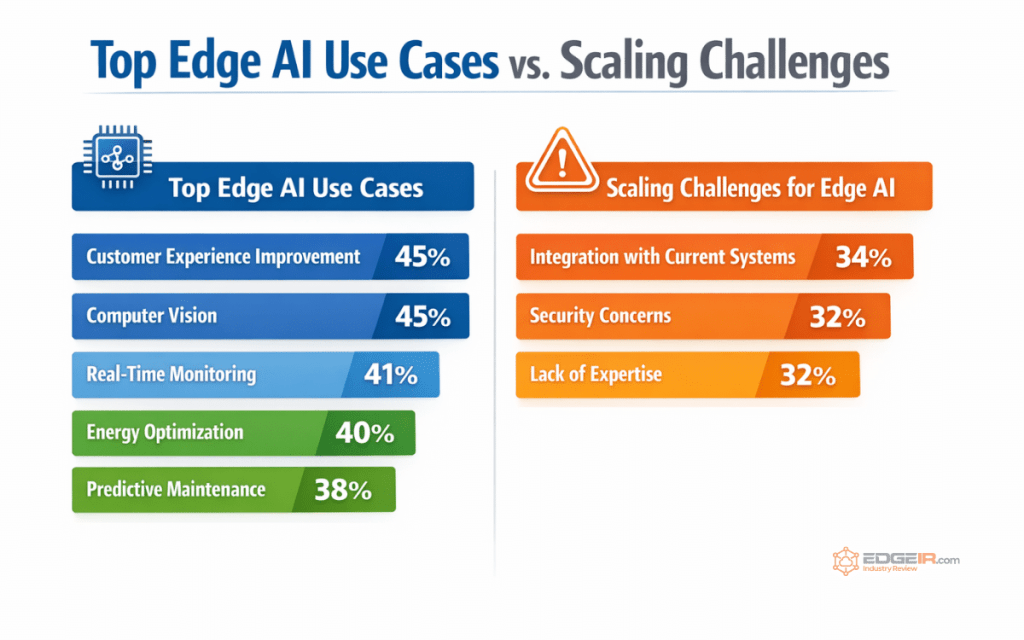 Top Edge AI Use Cases vs. Scaling Challenges

Top Edge AI Use Cases

Customer Experience Improvement 45%

Computer Vision 45%

Real-Time Monitoring 41%

Energy Optimization 40%

Predictive Maintenance 38%

Scaling Challenges for Edge AI

Integration with Current Systems 34%

Security Concerns 32%

Lack of Expertise 32%

EDGEIR.com
Industry Review